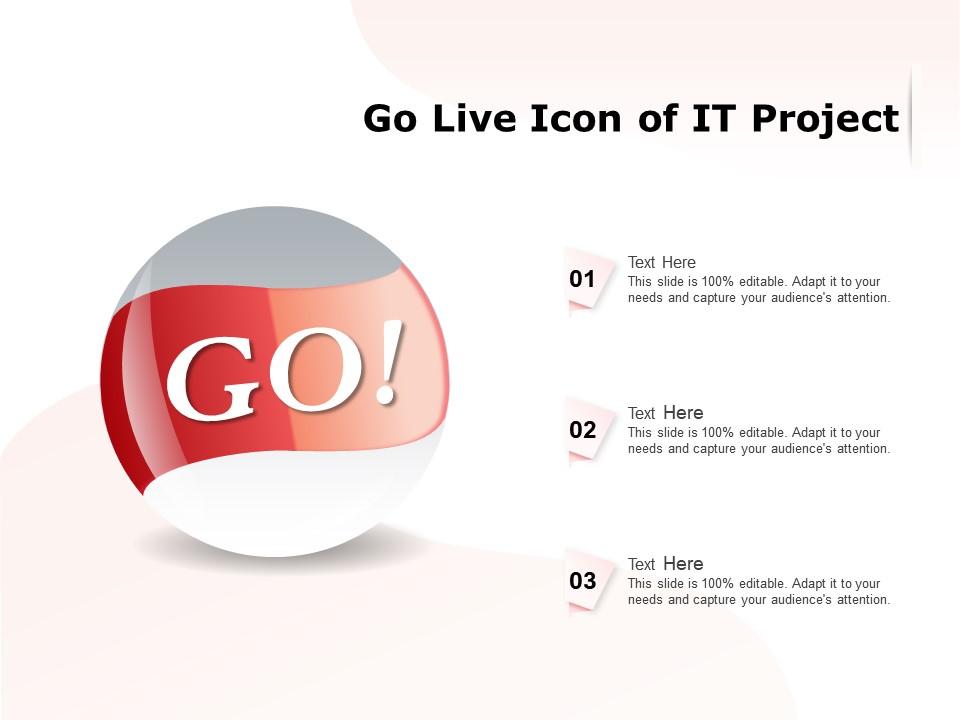 Go Live Icon of IT Project

GO!

01
Text Here
This slide is 100% editable. Adapt it to your needs and capture your audience's attention.

02
Text Here
This slide is 100% editable. Adapt it to your needs and capture your audience's attention.

03
Text Here
This slide is 100% editable. Adapt it to your needs and capture your audience's attention.